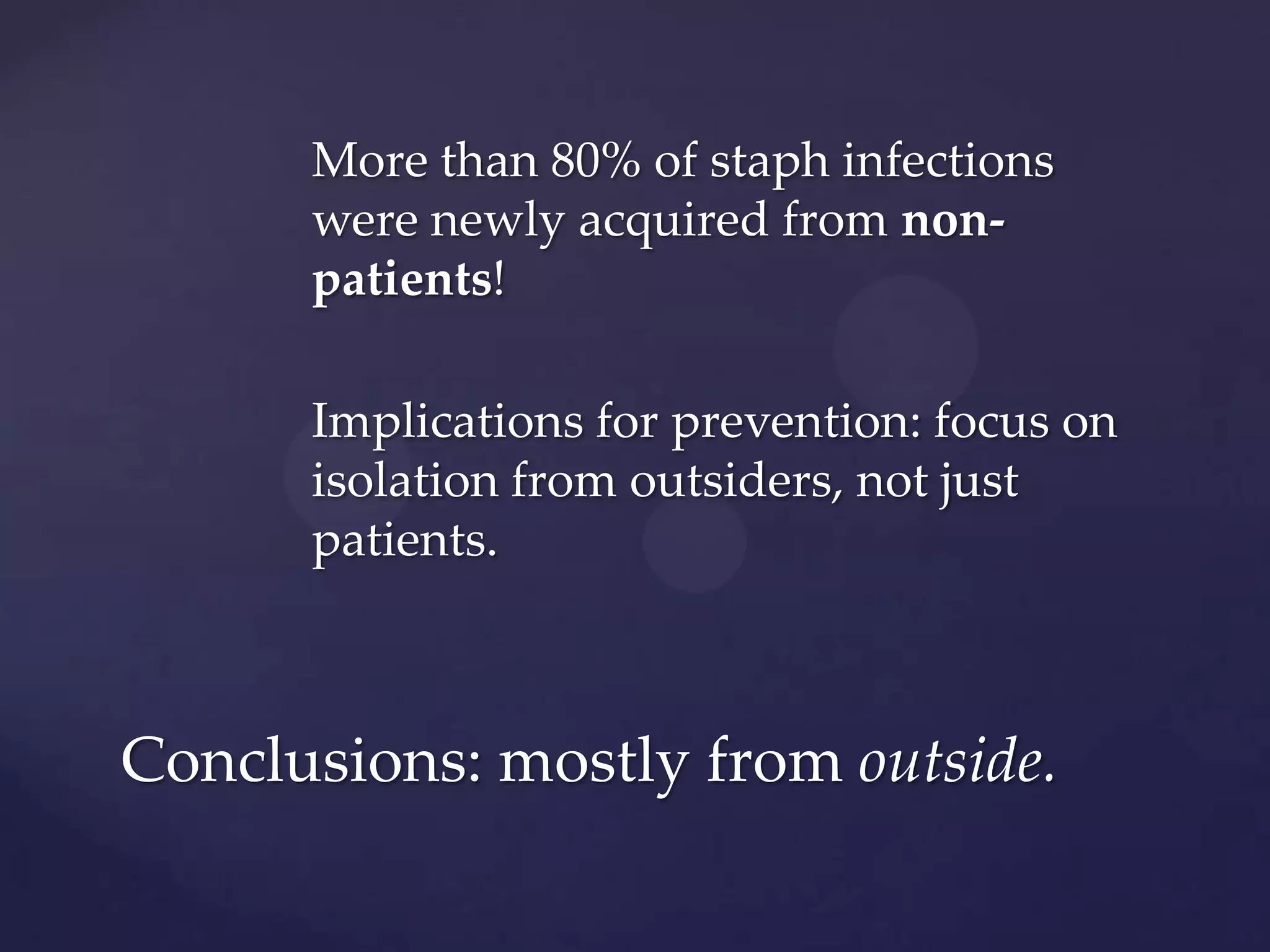 More than 80% of staph infections were newly acquired from non-patients!

Implications for prevention: focus on isolation from outsiders, not just patients.

Conclusions: mostly from outside.